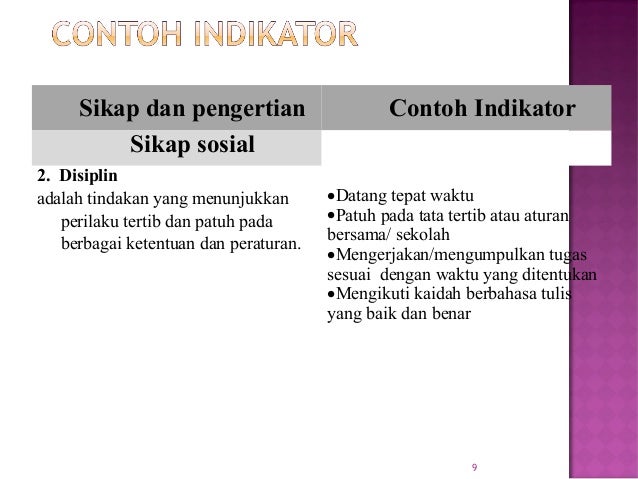 CONTOH INDIKATOR

| Sikap dan pengertian | Contoh Indikator |
|---|---|
| Sikap sosial | |
| 2. Disiplin adalah tindakan yang menunjukkan perilaku tertib dan patuh pada berbagai ketentuan dan peraturan. | •Datang tepat waktu •Patuh pada tata tertib atau aturan bersama/ sekolah •Mengerjakan/mengumpulkan tugas sesuai dengan waktu yang ditentukan •Mengikuti kaidah berbahasa tulis yang baik dan benar |

9